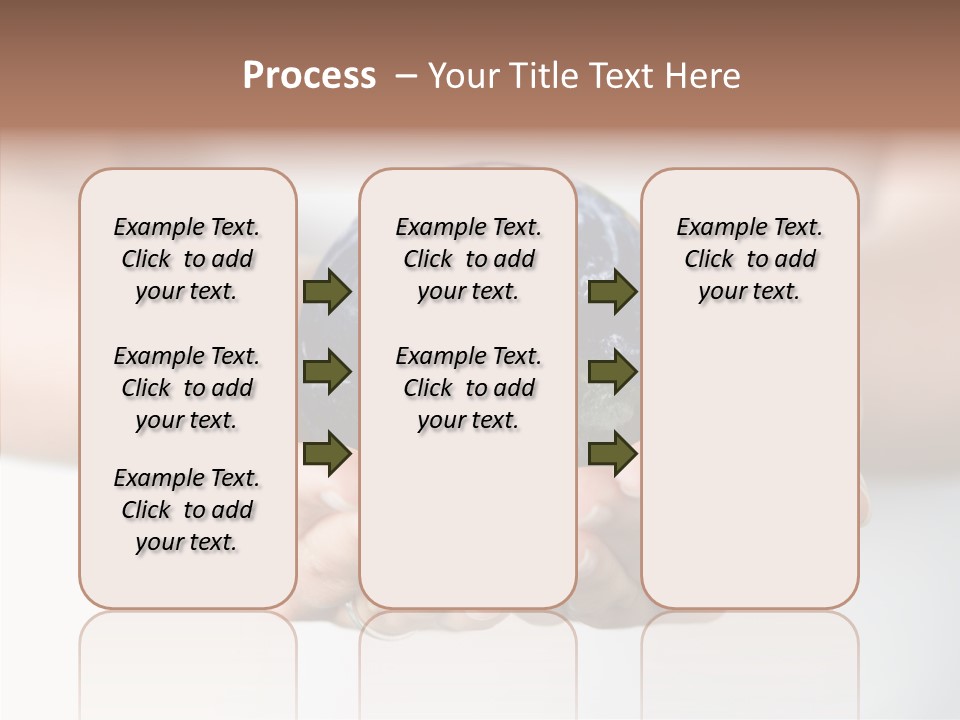 Process – Your Title Text Here

Example Text. Click to add your text.

Example Text. Click to add your text.

Example Text. Click to add your text.

Example Text. Click to add your text.

Example Text. Click to add your text.

Example Text. Click to add your text.